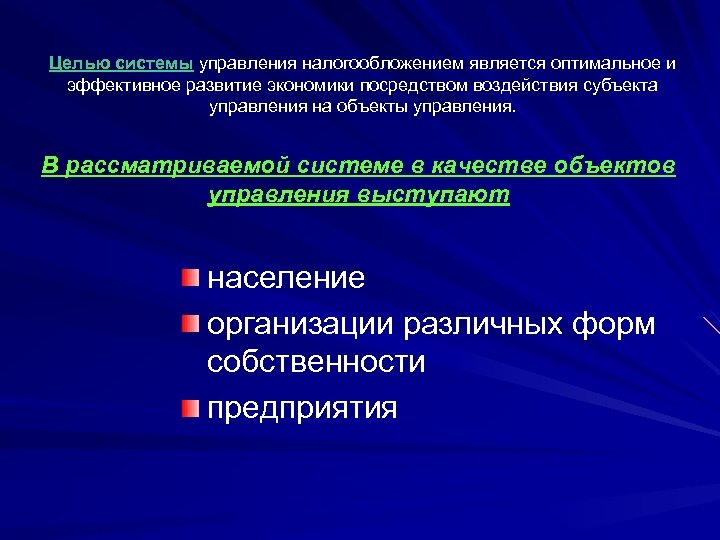 Целью системы управления налогообложением является оптимальное и эффективное развитие экономики посредством воздействия субъекта управления на объекты управления.

В рассматриваемой системе в качестве объектов управления выступают

население

организации различных форм собственности

предприятия